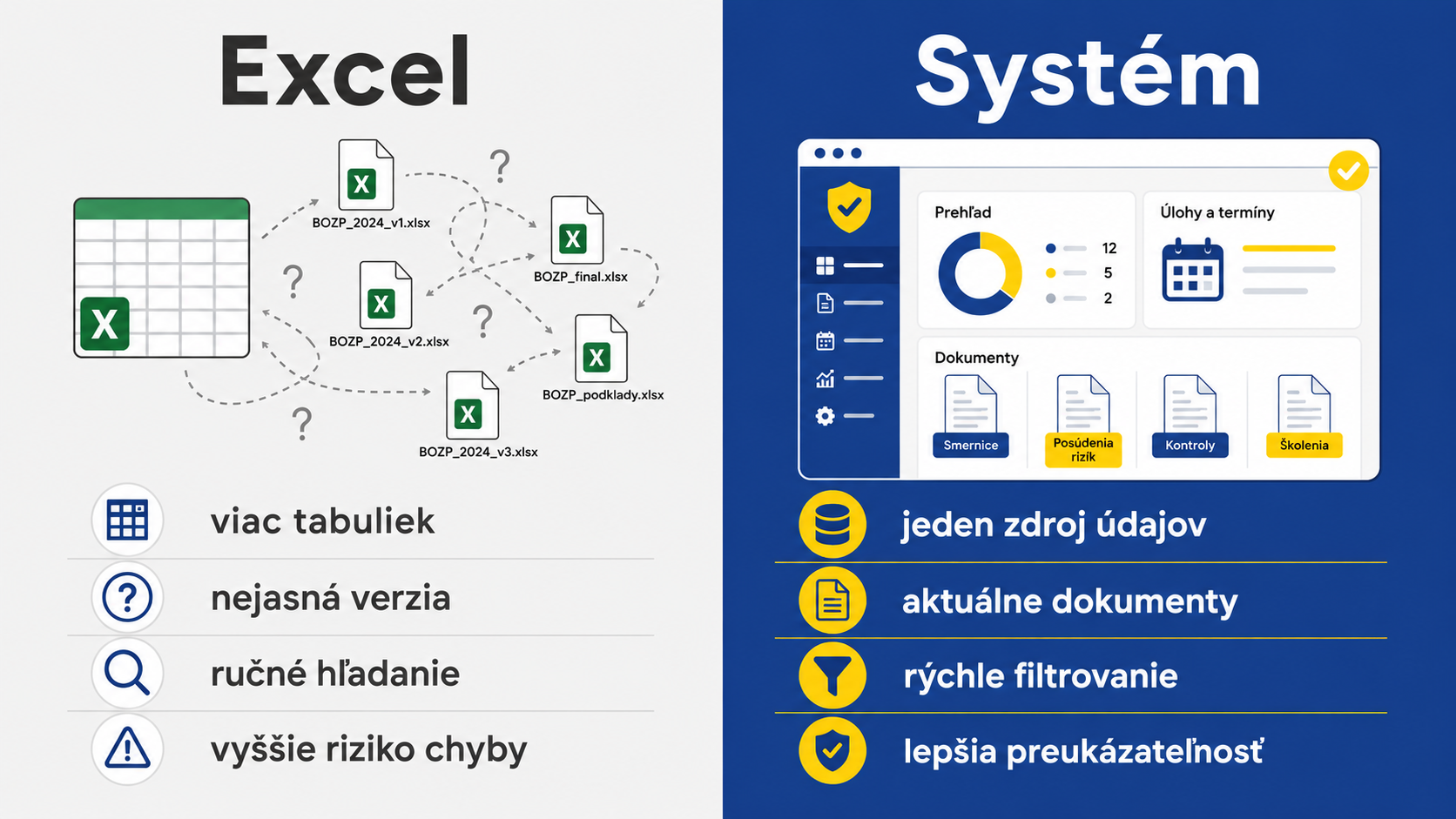 Excel

X

X
BOZP_2024_v1.xlsx

?

X
BOZP_final.xlsx

?

X
BOZP_2024_v2.xlsx

?

X
BOZP_podklady.xlsx

?

X
BOZP_2024_v3.xlsx

viac tabuliek

nejasná verzia

ručné hľadanie

vyššie riziko chyby

Systém

Prehľad
12
5
2

Úlohy a termíny

Dokumenty
Smernice
Posúdenia rizík
Kontroly
Školenia

jeden zdroj údajov

aktuálne dokumenty

rýchle filtrovanie

lepšia preukázateľnosť